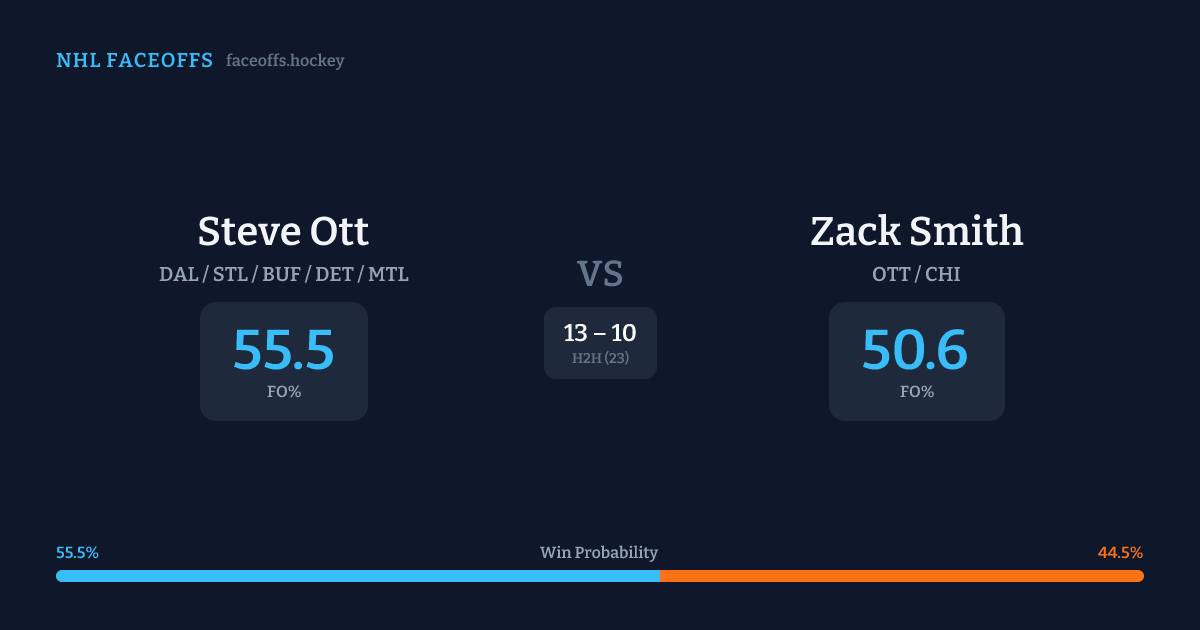 NHL FACEOFFS faceoffs.hockey

Steve Ott
DAL / STL / BUF / DET / MTL
55.5
FO%

VS
13 – 10
H2H (23)

Zack Smith
OTT / CHI
50.6
FO%

55.5% Win Probability 44.5%